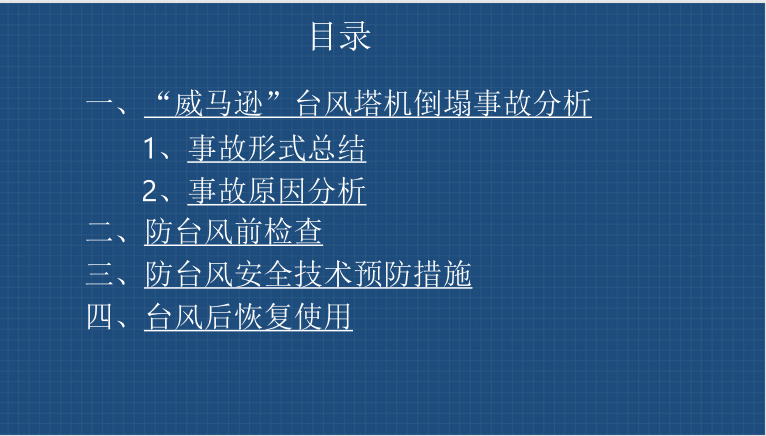 目录

一、“威马逊”台风塔机倒塌事故分析

1、事故形式总结

2、事故原因分析

二、防台风前检查

三、防台风安全技术预防措施

四、台风后恢复使用